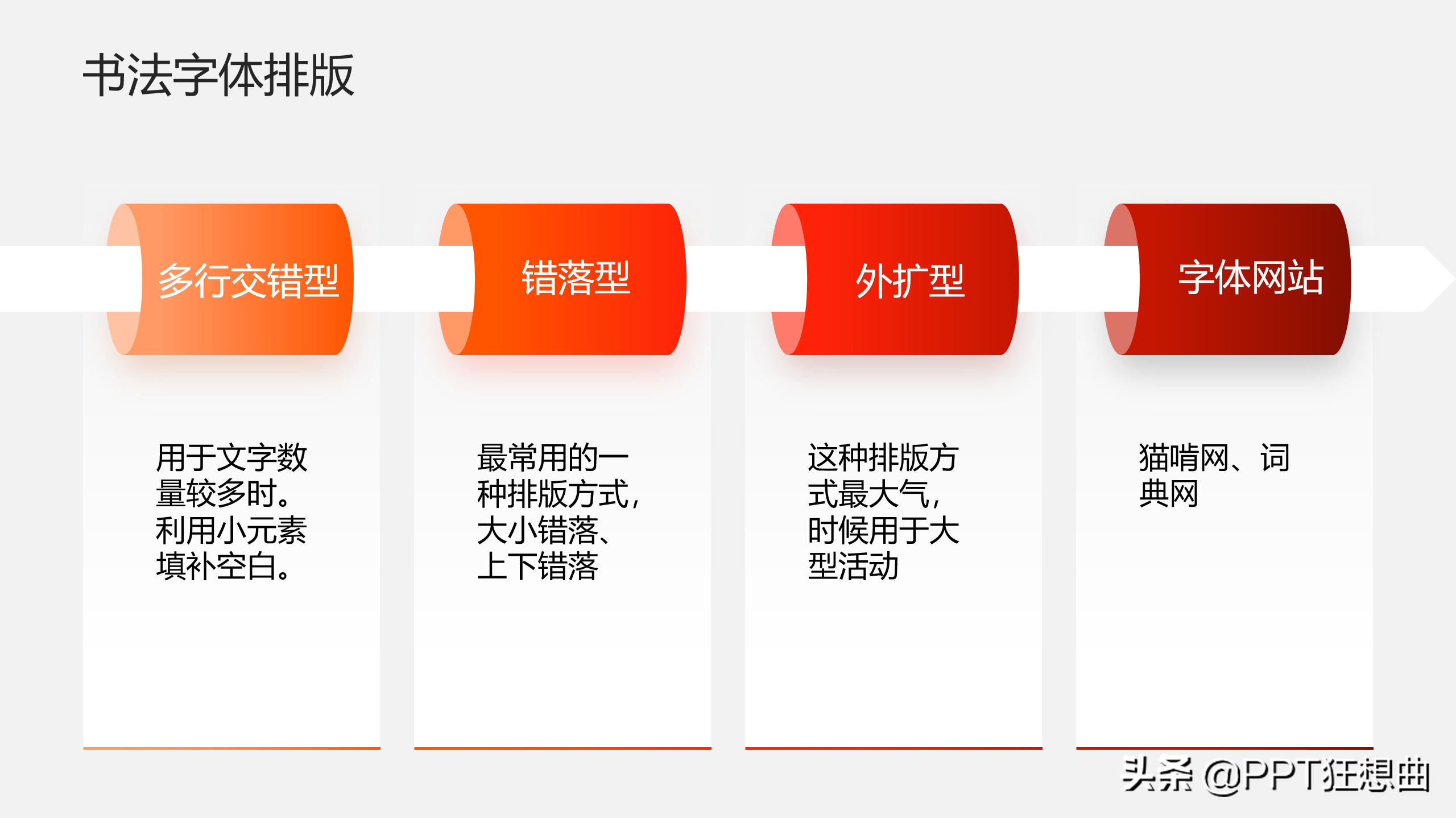 书法字体排版

多行交错型

用于文字数量较多时。利用小元素填补空白。

错落型

最常用的一种排版方式，大小错落、上下错落

外扩型

这种排版方式最大气，时候用于大型活动

字体网站

猫啃网、词典网

头条 @PPT狂想曲